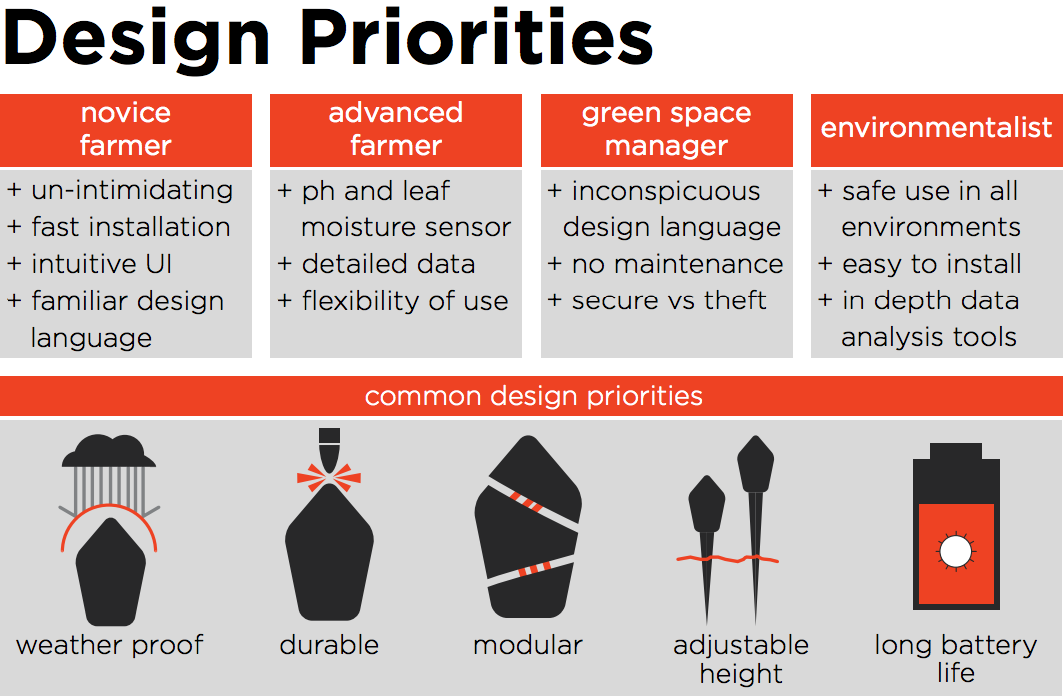 Design Priorities

novice farmer
+ un-intimidating
+ fast installation
+ intuitive UI
+ familiar design language

advanced farmer
+ ph and leaf moisture sensor
+ detailed data
+ flexibility of use

green space manager
+ inconspicuous design language
+ no maintenance
+ secure vs theft

environmentalist
+ safe use in all environments
+ easy to install
+ in depth data analysis tools

common design priorities

weather proof

durable

modular

adjustable height

long battery life